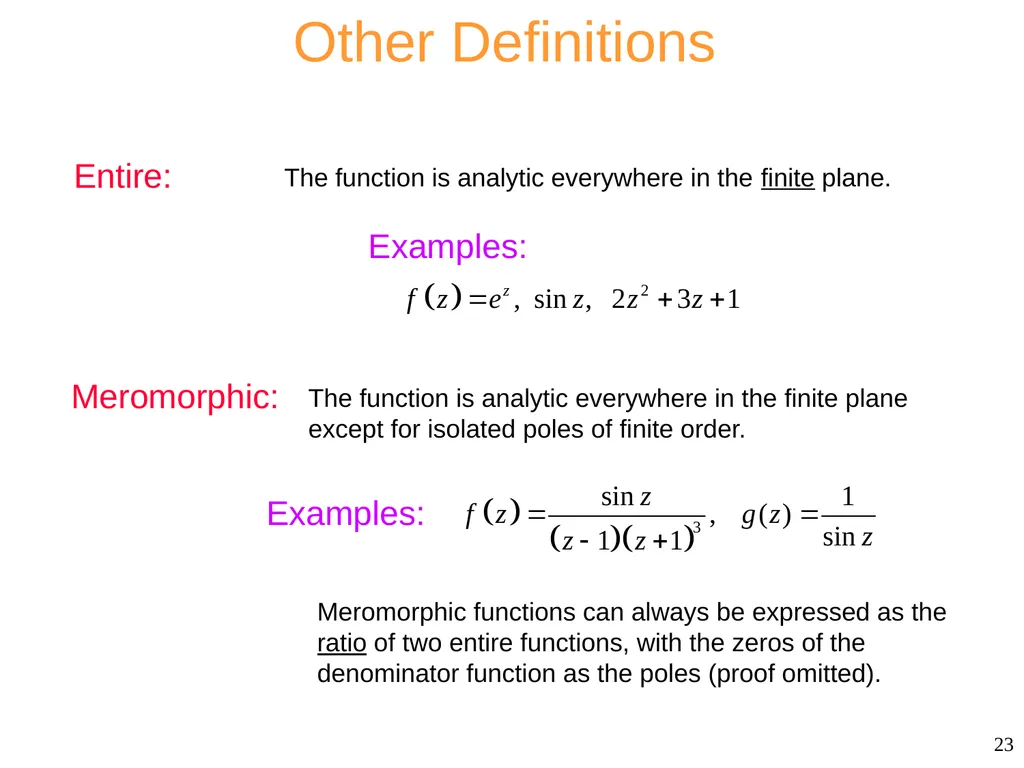 Other Definitions

Entire: The function is analytic everywhere in the finite plane.

Examples:

$f(z) = e^z, \ \sin z, \ \ 2z^2 + 3z + 1$

Meromorphic: The function is analytic everywhere in the finite plane except for isolated poles of finite order.

Examples: $f(z) = \frac{\sin z}{(z-1)(z+1)^3}, \quad g(z) = \frac{1}{\sin z}$

Meromorphic functions can always be expressed as the ratio of two entire functions, with the zeros of the denominator function as the poles (proof omitted).

23